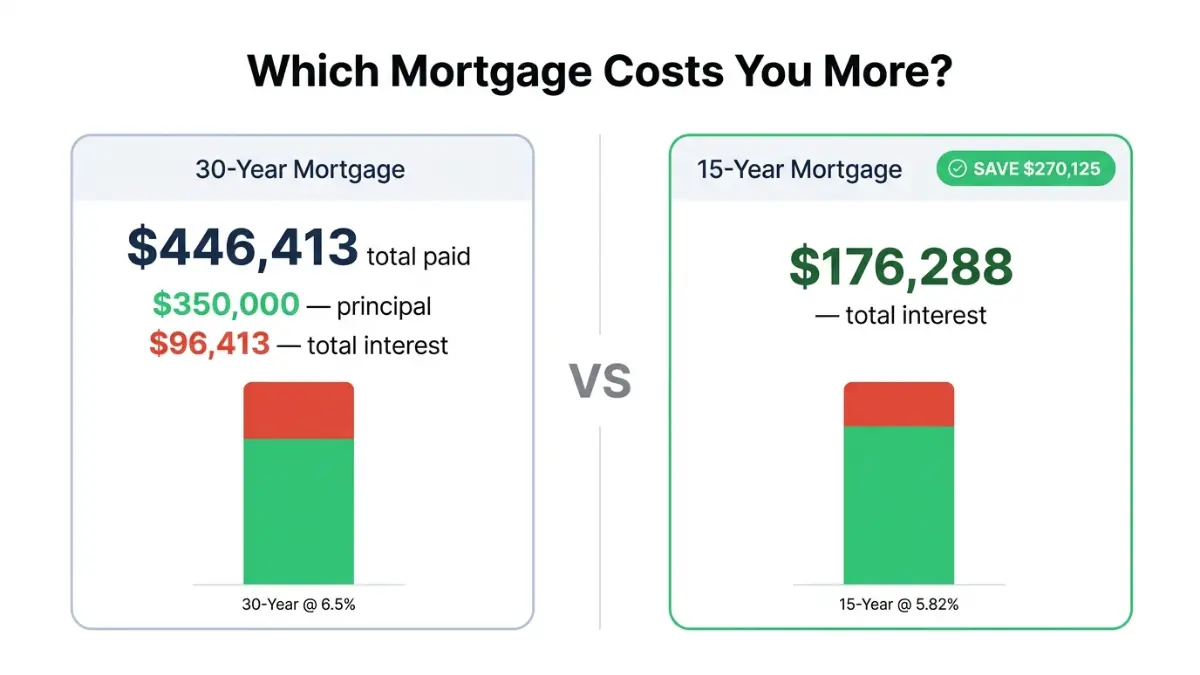 Which Mortgage Costs You More?

30-Year Mortgage

$446,413 total paid

$350,000 — principal

$96,413 — total interest

30-Year @ 6.5%

VS

15-Year Mortgage

SAVE $270,125

$176,288

— total interest

15-Year @ 5.82%